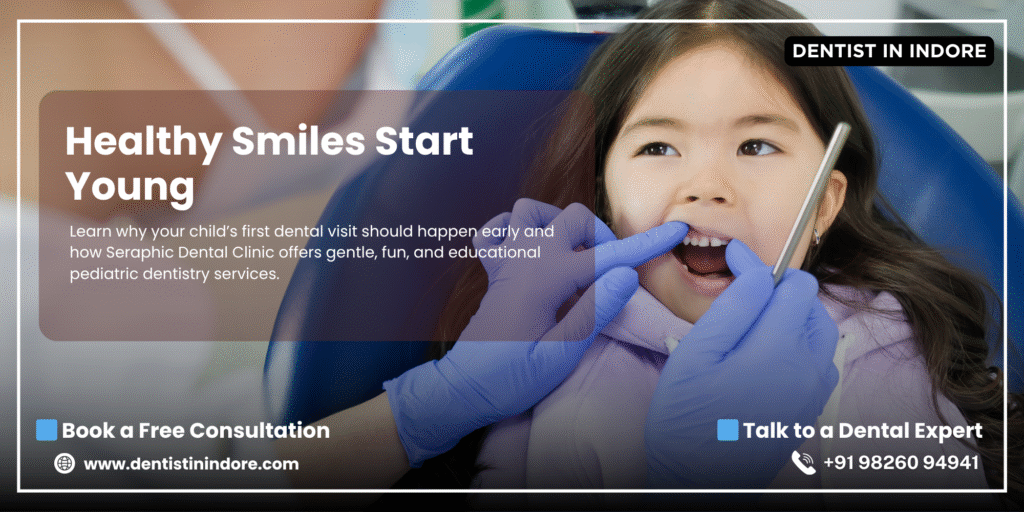 DENTIST IN INDORE

Healthy Smiles Start Young

Learn why your child's first dental visit should happen early and how Seraphic Dental Clinic offers gentle, fun, and educational pediatric dentistry services.

Book a Free Consultation

www.dentistinindore.com

Talk to a Dental Expert

+91 98260 94941